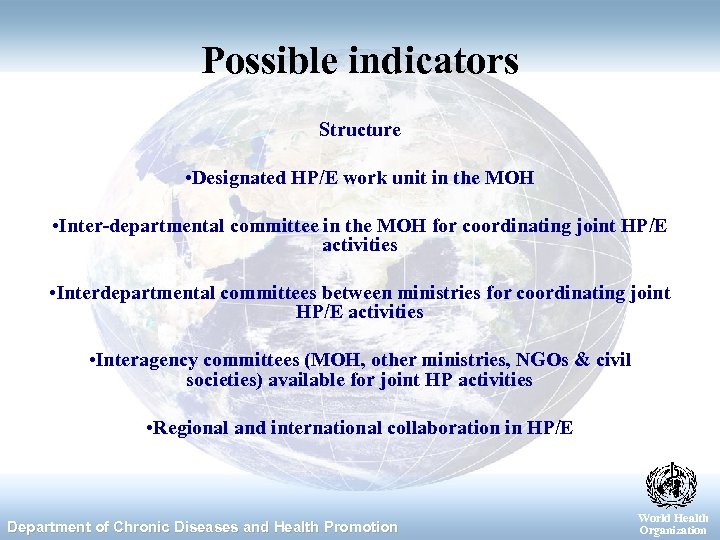 Possible indicators

Structure

•Designated HP/E work unit in the MOH

•Inter-departmental committee in the MOH for coordinating joint HP/E activities

•Interdepartmental committees between ministries for coordinating joint HP/E activities

•Interagency committees (MOH, other ministries, NGOs & civil societies) available for joint HP activities

•Regional and international collaboration in HP/E

Department of Chronic Diseases and Health Promotion

World Health Organization